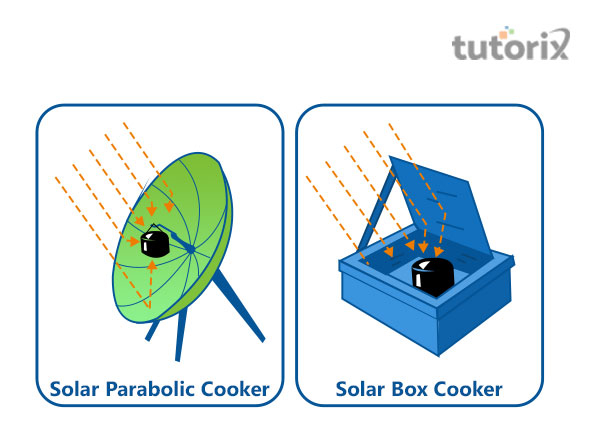 tutorix

Solar Parabolic Cooker

Solar Box Cooker